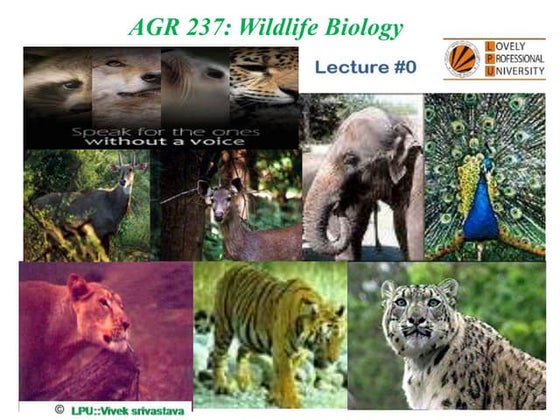 AGR 237: Wildlife Biology

Lecture #0

LOVELY PROFESSIONAL UNIVERSITY

Speak for the ones without a voice

© LPU::Vivek srivastava